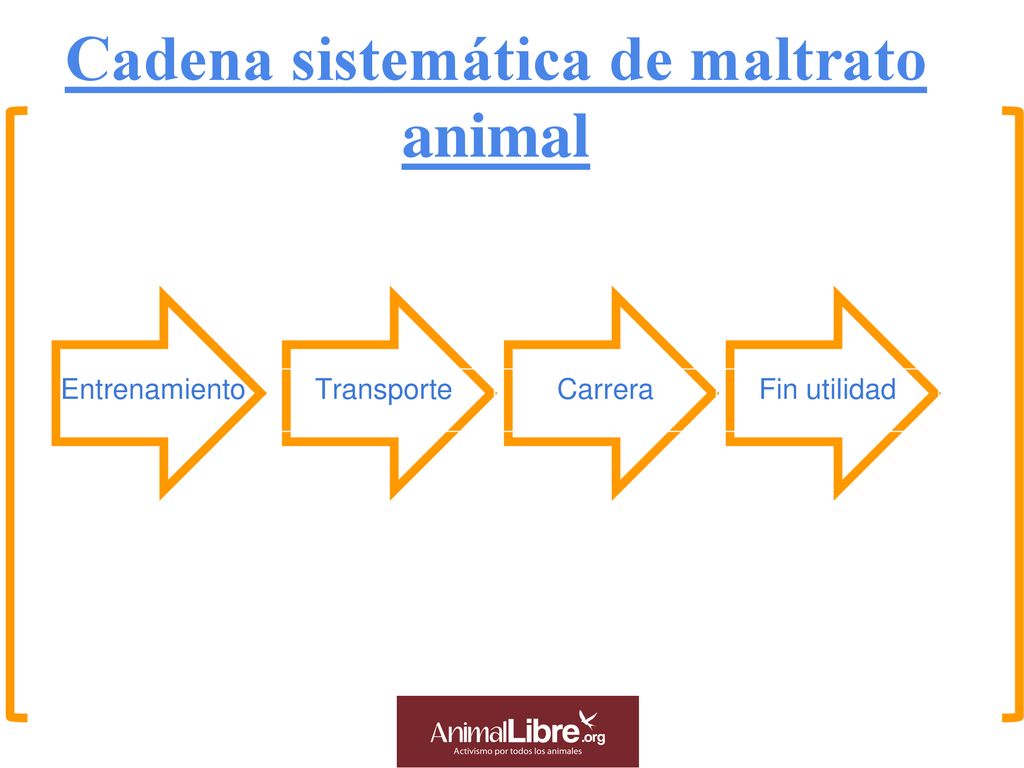 Cadena sistemática de maltrato animal

Entrenamiento

Transporte

Carrera

Fin utilidad

AnimalLibre.org
Activismo por todos los animales